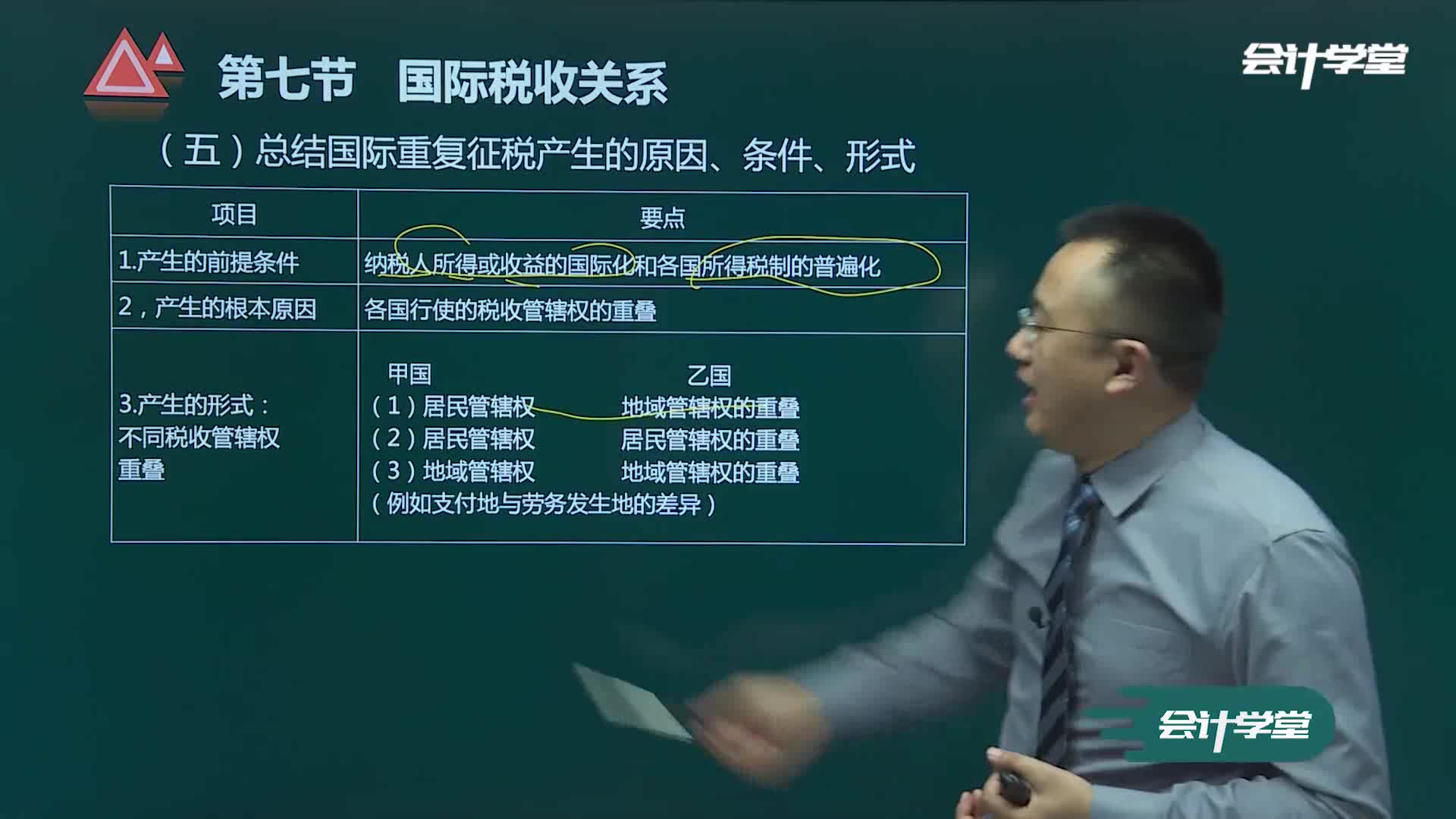 第七节　国际税收关系

会计学堂

（五）总结国际重复征税产生的原因、条件、形式

| 项目 | 要点 |
|---|---|
| 1.产生的前提条件 | 纳税人所得或收益的国际化和各国所得税制的普遍化 |
| 2，产生的根本原因 | 各国行使的税收管辖权的重叠 |
| 3.产生的形式：不同税收管辖权重叠 | 甲国　乙国<br>（1）居民管辖权　地域管辖权的重叠<br>（2）居民管辖权　居民管辖权的重叠<br>（3）地域管辖权　地域管辖权的重叠<br>（例如支付地与劳务发生地的差异） |

会计学堂